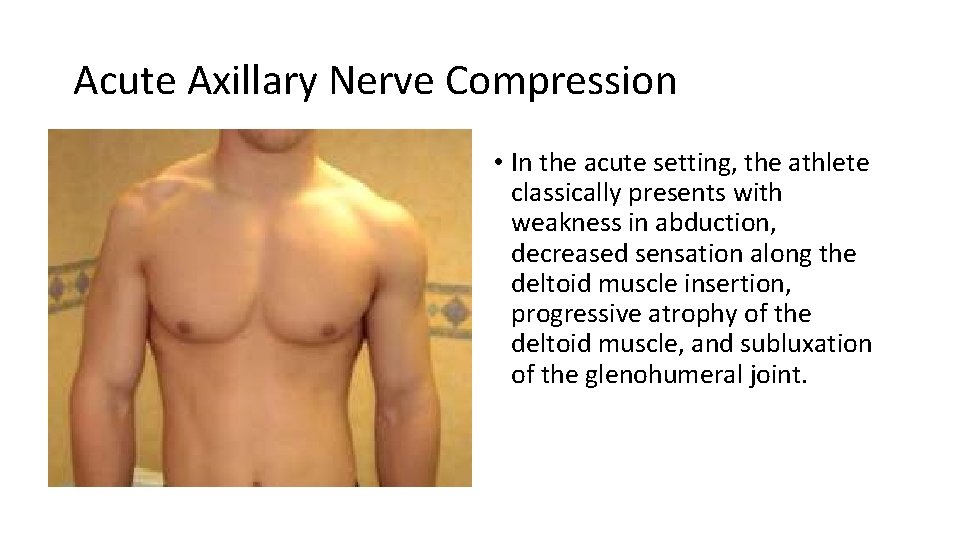 Acute Axillary Nerve Compression

• In the acute setting, the athlete classically presents with weakness in abduction, decreased sensation along the deltoid muscle insertion, progressive atrophy of the deltoid muscle, and subluxation of the glenohumeral joint.